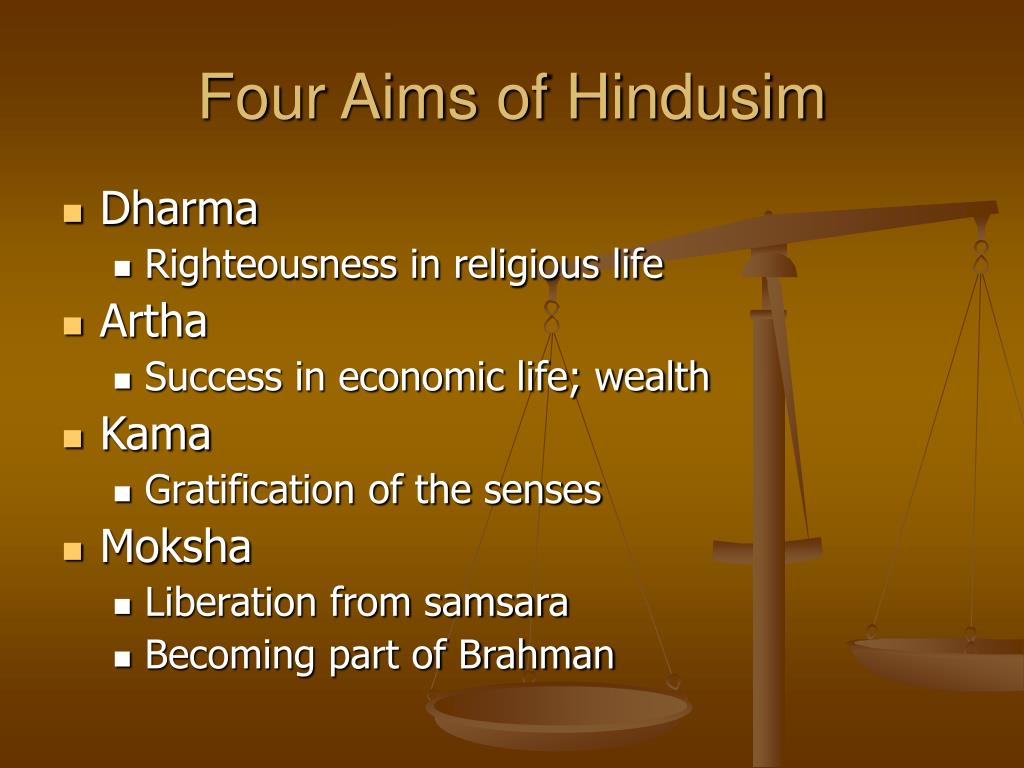 Four Aims of Hindusim

- Dharma
  - Righteousness in religious life
- Artha
  - Success in economic life; wealth
- Kama
  - Gratification of the senses
- Moksha
  - Liberation from samsara
  - Becoming part of Brahman